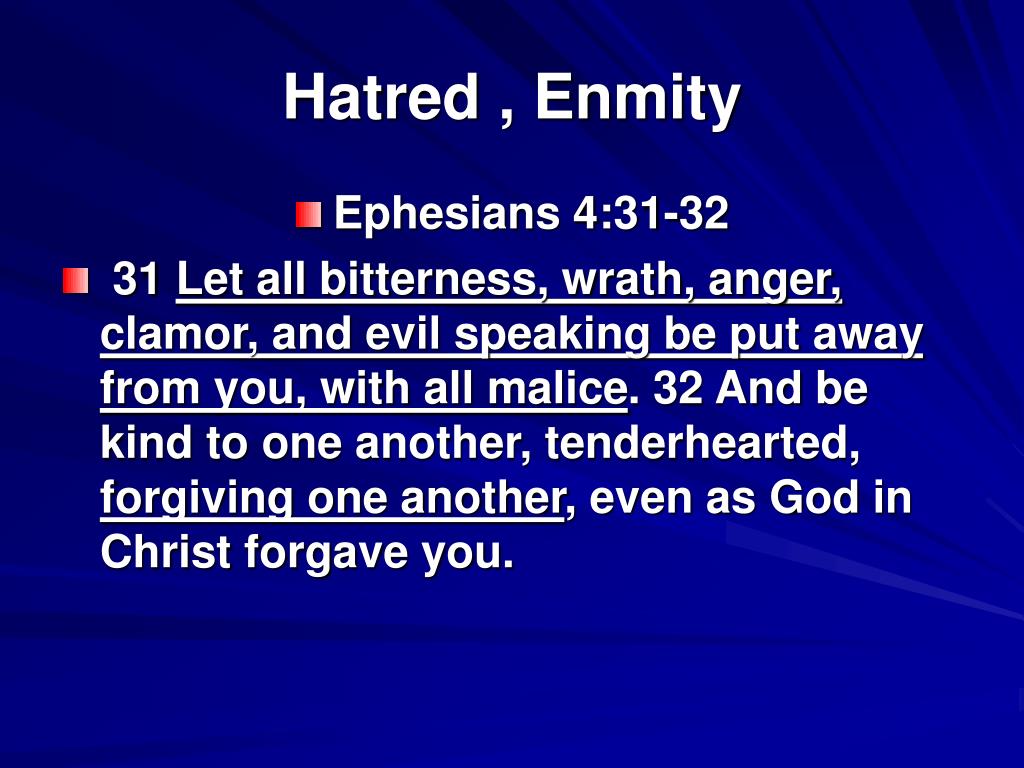 Hatred , Enmity

Ephesians 4:31-32

31 Let all bitterness, wrath, anger, clamor, and evil speaking be put away from you, with all malice. 32 And be kind to one another, tenderhearted, forgiving one another, even as God in Christ forgave you.